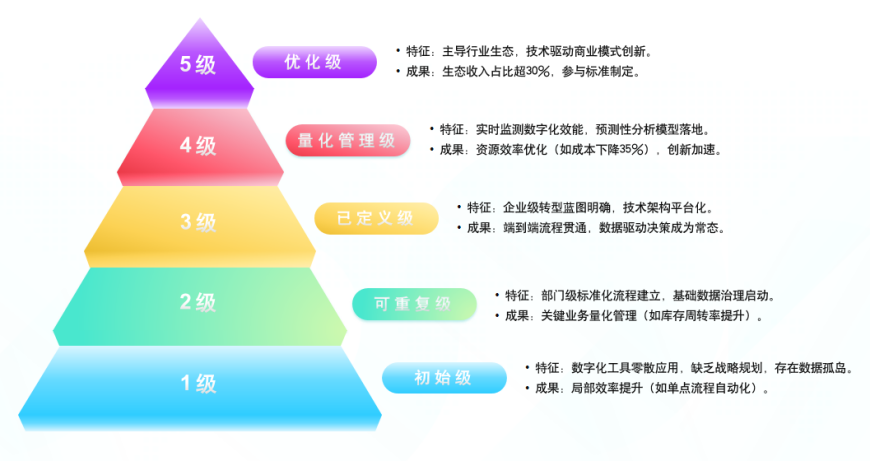 5级

优化级

• 特征：主导行业生态，技术驱动商业模式创新。
• 成果：生态收入占比超30%，参与标准制定。

4级

量化管理级

• 特征：实时监测数字化效能，预测性分析模型落地。
• 成果：资源效率优化（如成本下降35%），创新加速。

3级

已定义级

• 特征：企业级转型蓝图明确，技术架构平台化。
• 成果：端到端流程贯通，数据驱动决策成为常态。

2级

可重复级

• 特征：部门级标准化流程建立，基础数据治理启动。
• 成果：关键业务量化管理（如库存周转率提升）。

1级

初始级

• 特征：数字化工具零散应用，缺乏战略规划，存在数据孤岛。
• 成果：局部效率提升（如单点流程自动化）。